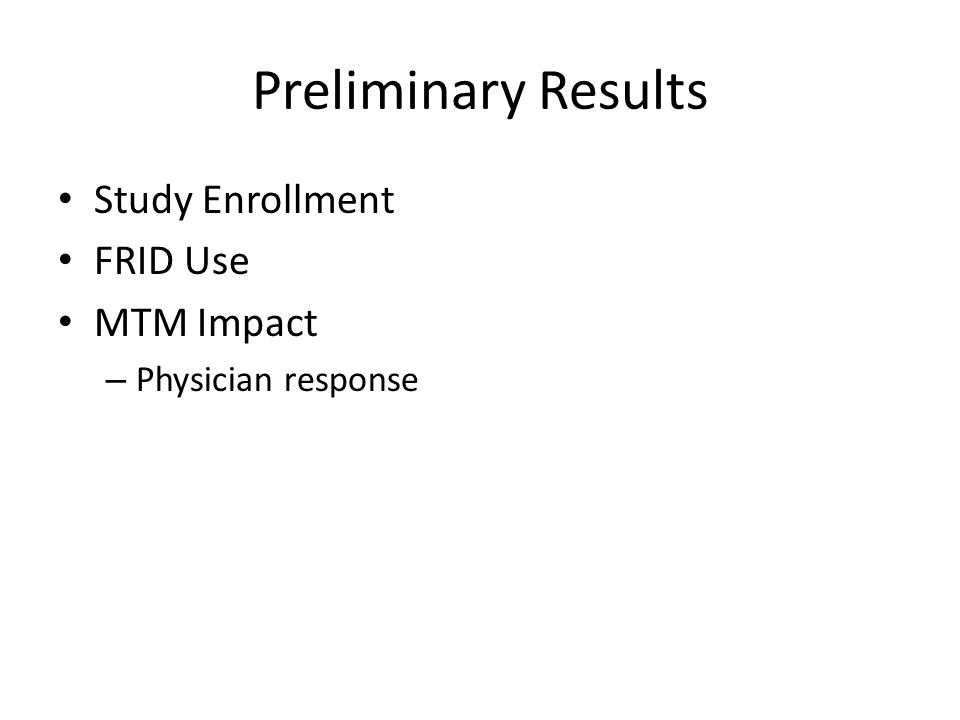 Preliminary Results

• Study Enrollment
• FRID Use
• MTM Impact
– Physician response